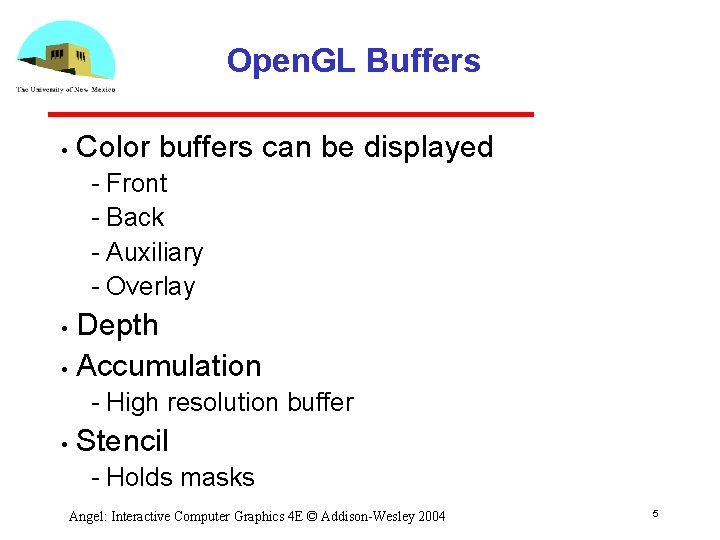 The University of New Mexico

OpenGL Buffers

• Color buffers can be displayed
- Front
- Back
- Auxiliary
- Overlay
• Depth
• Accumulation
- High resolution buffer
• Stencil
- Holds masks

Angel: Interactive Computer Graphics 4E © Addison-Wesley 2004

5